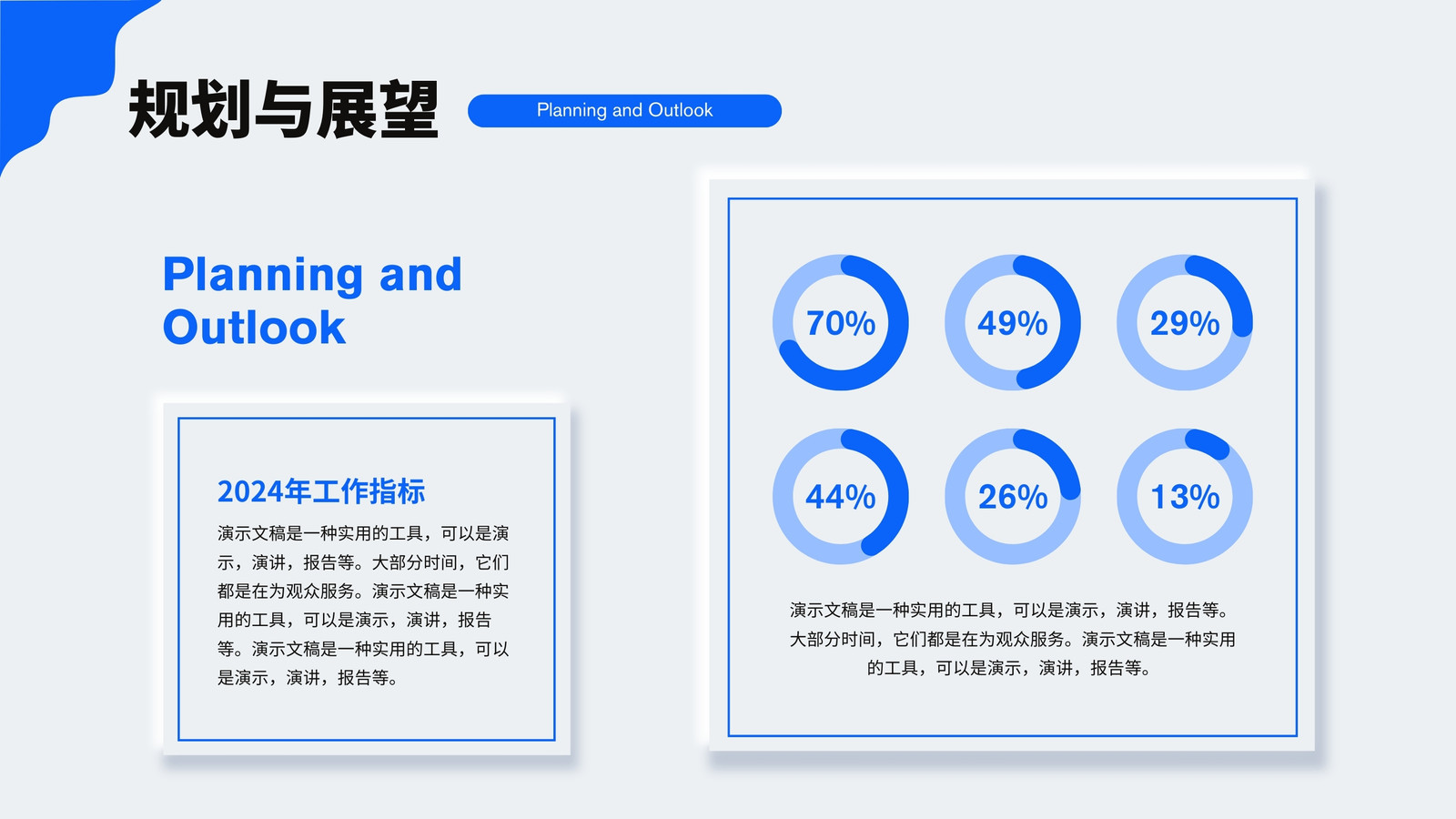 规划与展望

Planning and Outlook

Planning and Outlook

2024年工作指标

演示文稿是一种实用的工具，可以是演示，演讲，报告等。大部分时间，它们都是在为观众服务。演示文稿是一种实用的工具，可以是演示，演讲，报告等。演示文稿是一种实用的工具，可以是演示，演讲，报告等。

70%

49%

29%

44%

26%

13%

演示文稿是一种实用的工具，可以是演示，演讲，报告等。大部分时间，它们都是在为观众服务。演示文稿是一种实用的工具，可以是演示，演讲，报告等。